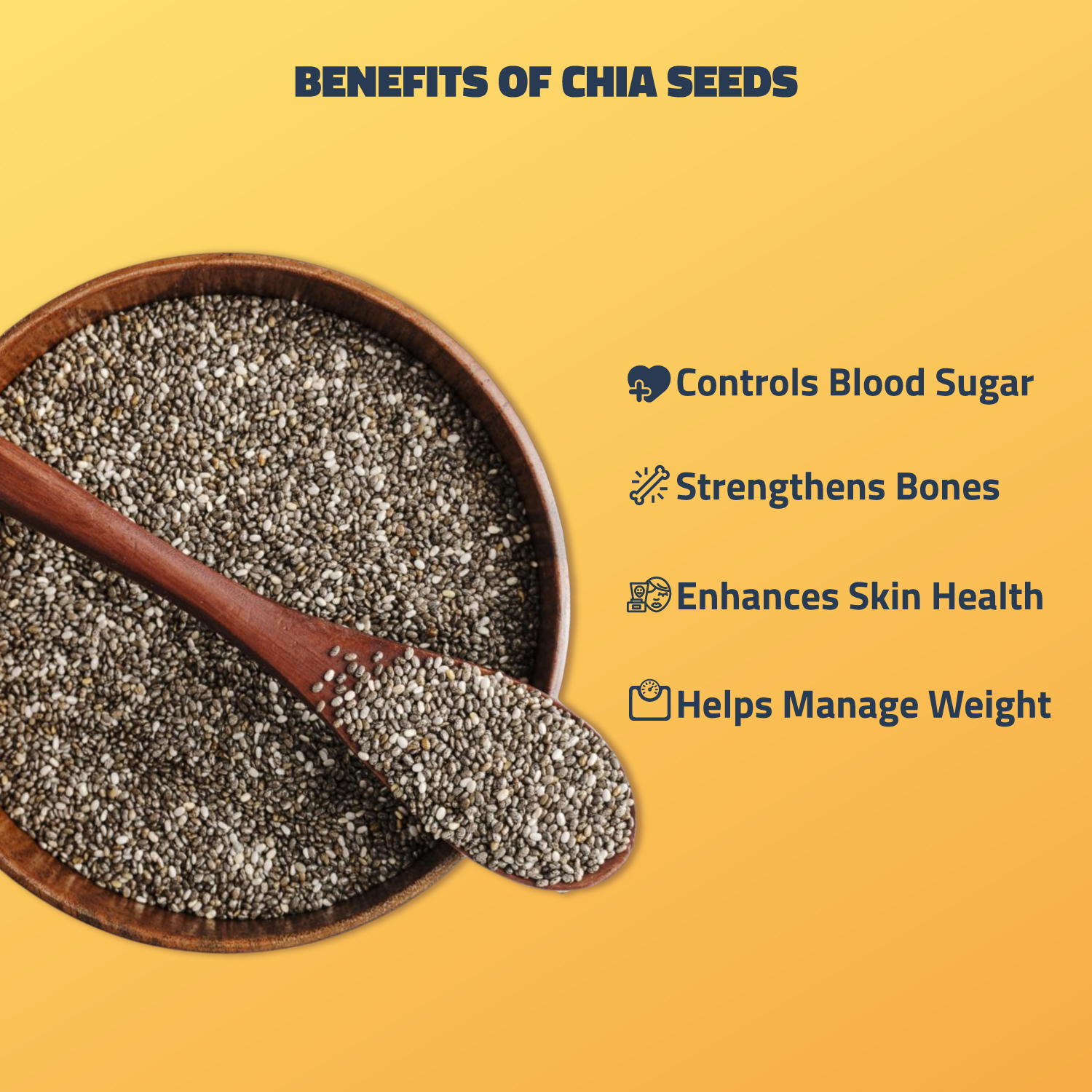 BENEFITS OF CHIA SEEDS

Controls Blood Sugar

Strengthens Bones

Enhances Skin Health

Helps Manage Weight